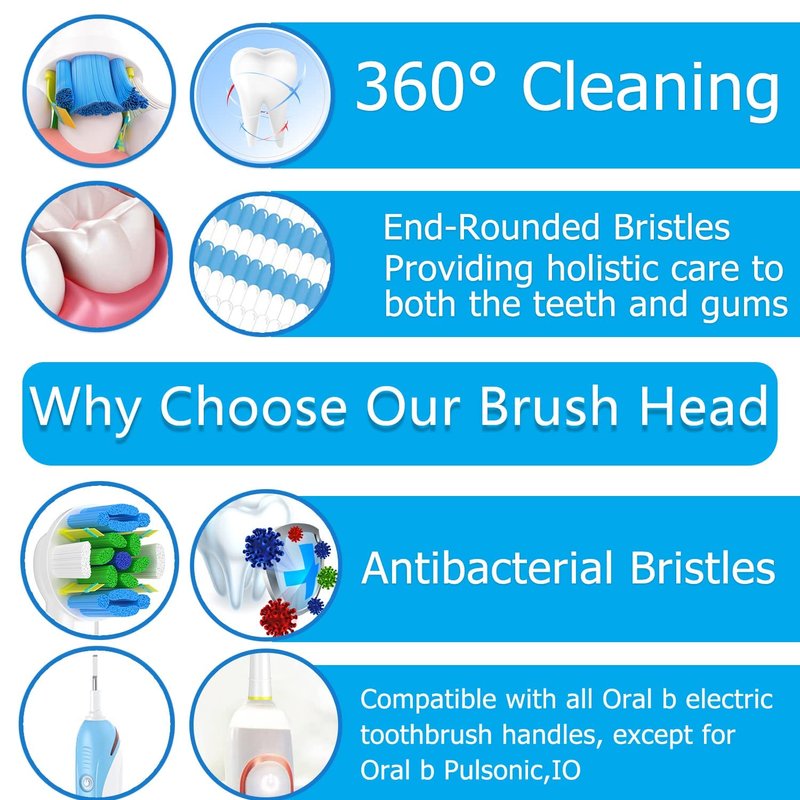 360° Cleaning

End-Rounded Bristles Providing holistic care to both the teeth and gums

Why Choose Our Brush Head

Antibacterial Bristles

Compatible with all Oral b electric toothbrush handles, except for Oral b Pulsonic,IO